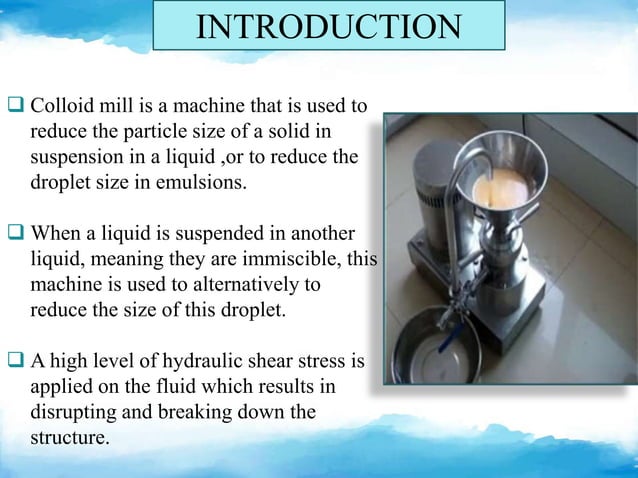 INTRODUCTION

❑ Colloid mill is a machine that is used to reduce the particle size of a solid in suspension in a liquid ,or to reduce the droplet size in emulsions.

❑ When a liquid is suspended in another liquid, meaning they are immiscible, this machine is used to alternatively to reduce the size of this droplet.

❑ A high level of hydraulic shear stress is applied on the fluid which results in disrupting and breaking down the structure.